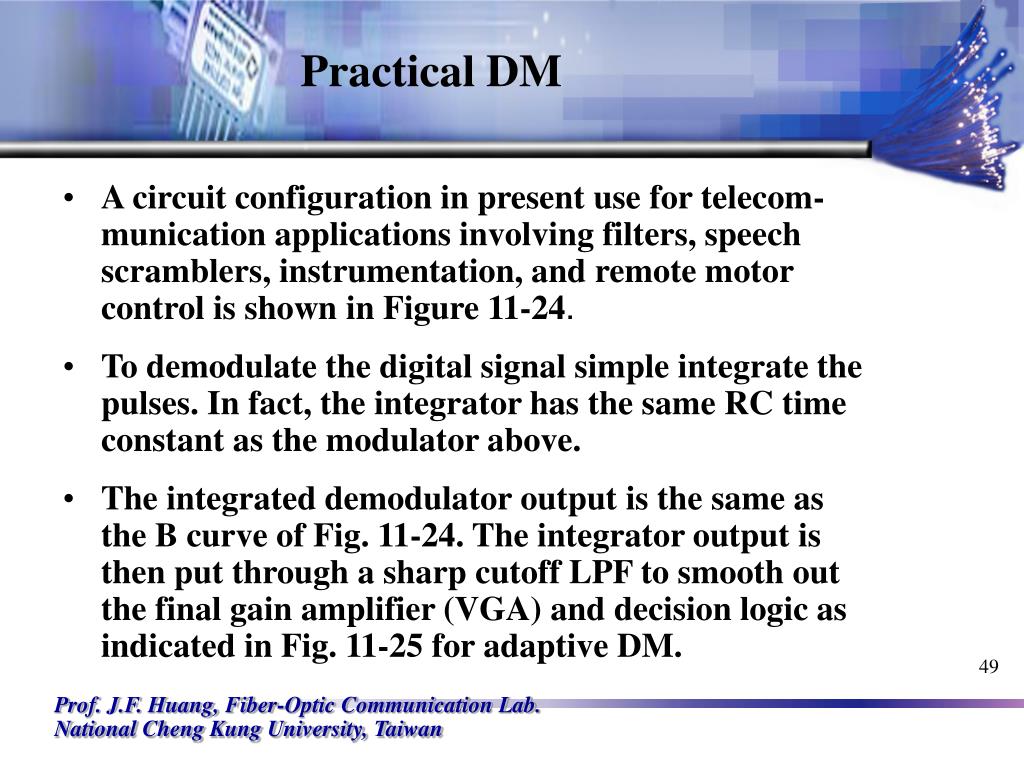 Practical DM

• A circuit configuration in present use for telecommunication applications involving filters, speech scramblers, instrumentation, and remote motor control is shown in Figure 11-24.

• To demodulate the digital signal simple integrate the pulses. In fact, the integrator has the same RC time constant as the modulator above.

• The integrated demodulator output is the same as the B curve of Fig. 11-24. The integrator output is then put through a sharp cutoff LPF to smooth out the final gain amplifier (VGA) and decision logic as indicated in Fig. 11-25 for adaptive DM.

49

Prof. J.F. Huang, Fiber-Optic Communication Lab.
National Cheng Kung University, Taiwan